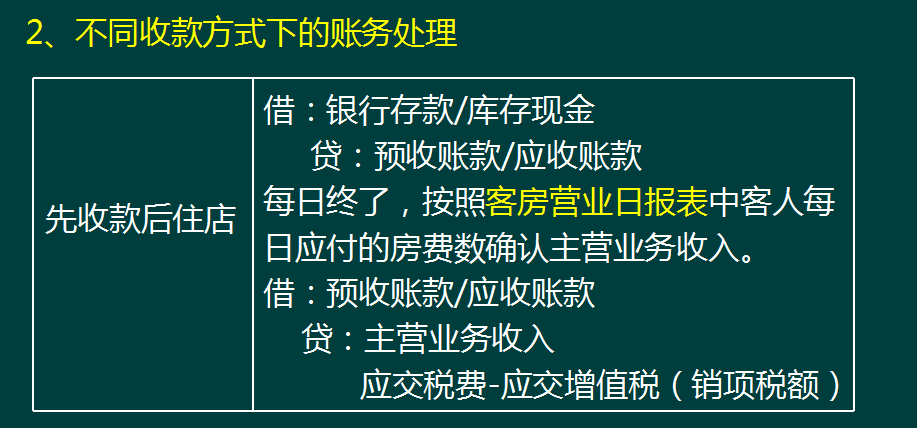 2、不同收款方式下的账务处理

| 先收款后住店 | 借：银行存款/库存现金<br>贷：预收账款/应收账款<br>每日终了，按照客房营业日报表中客人每日应付的房费数确认主营业务收入。<br>借：预收账款/应收账款<br>贷：主营业务收入<br>应交税费-应交增值税（销项税额） |
|---|---|